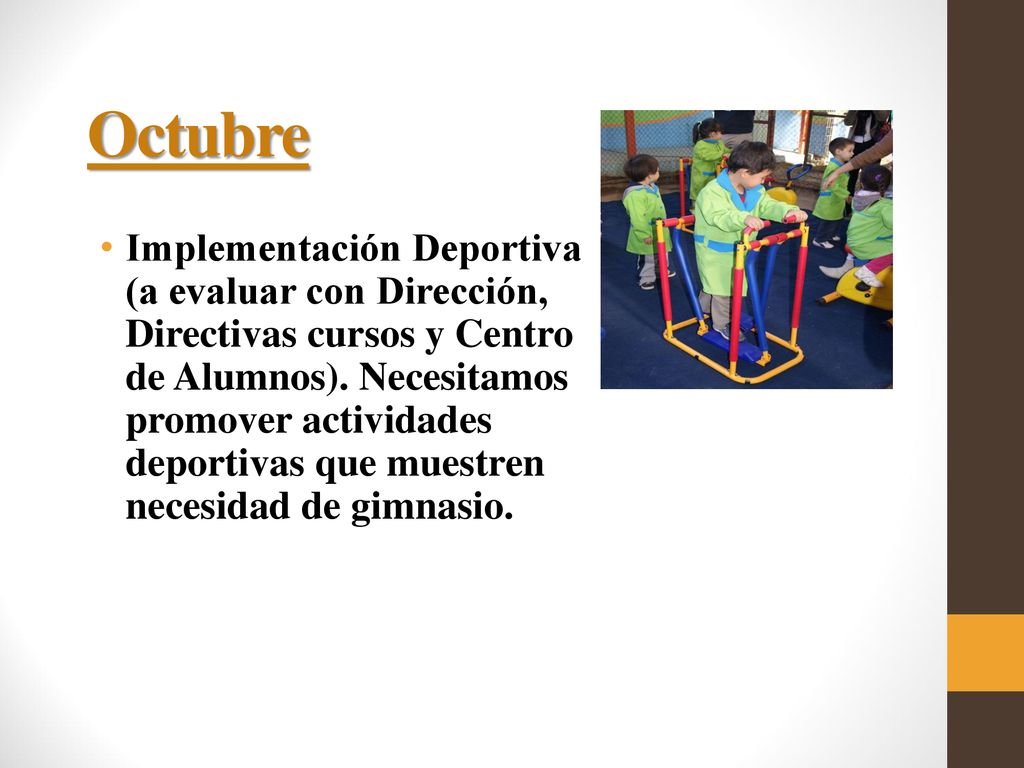 Octubre

• Implementación Deportiva (a evaluar con Dirección, Directivas cursos y Centro de Alumnos). Necesitamos promover actividades deportivas que muestren necesidad de gimnasio.